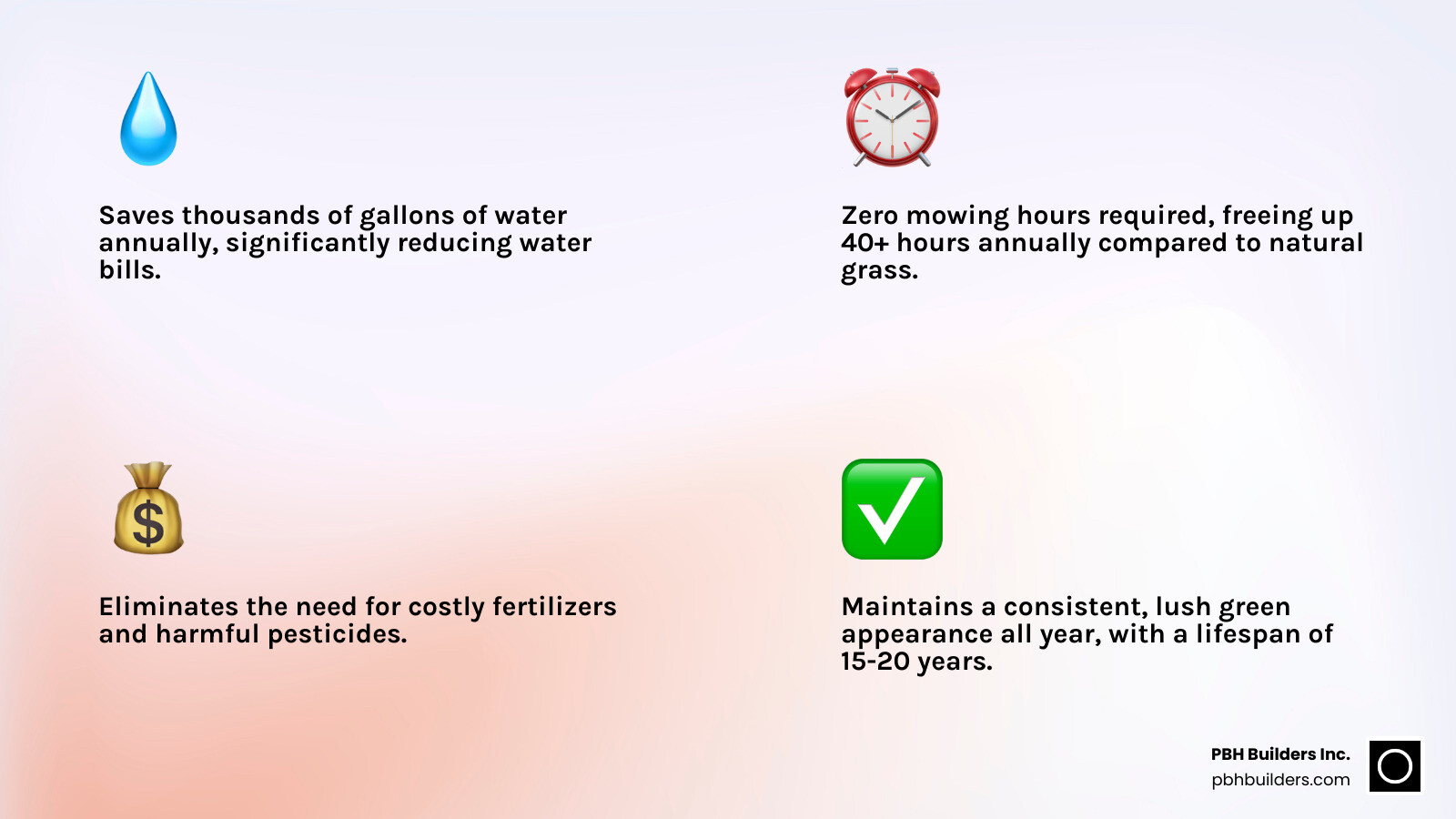 Saves thousands of gallons of water annually, significantly reducing water bills.

Zero mowing hours required, freeing up 40+ hours annually compared to natural grass.

$

Eliminates the need for costly fertilizers and harmful pesticides.

Maintains a consistent, lush green appearance all year, with a lifespan of 15-20 years.

PBH Builders Inc.
pbhbuilders.com